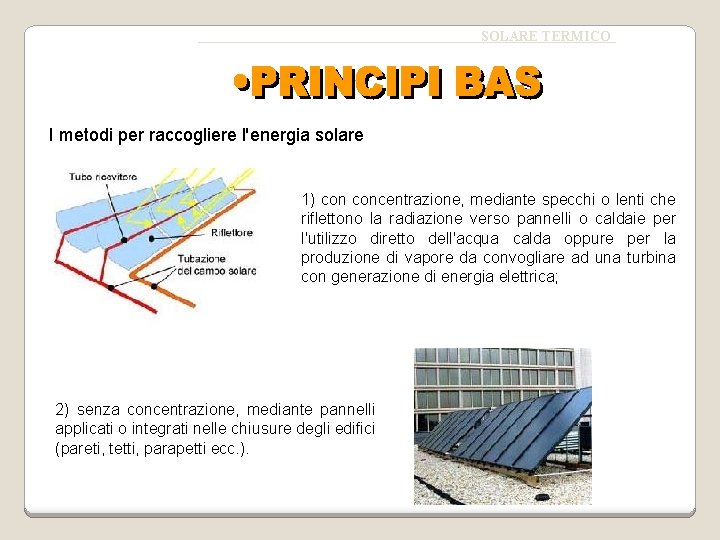 SOLARE TERMICO

•PRINCIPI BAS

I metodi per raccogliere l'energia solare

Tubo ricevitore

Riflettore

Tubazione del campo solare

1) con concentrazione, mediante specchi o lenti che riflettono la radiazione verso pannelli o caldaie per l'utilizzo diretto dell'acqua calda oppure per la produzione di vapore da convogliare ad una turbina con generazione di energia elettrica;

2) senza concentrazione, mediante pannelli applicati o integrati nelle chiusure degli edifici (pareti, tetti, parapetti ecc.).